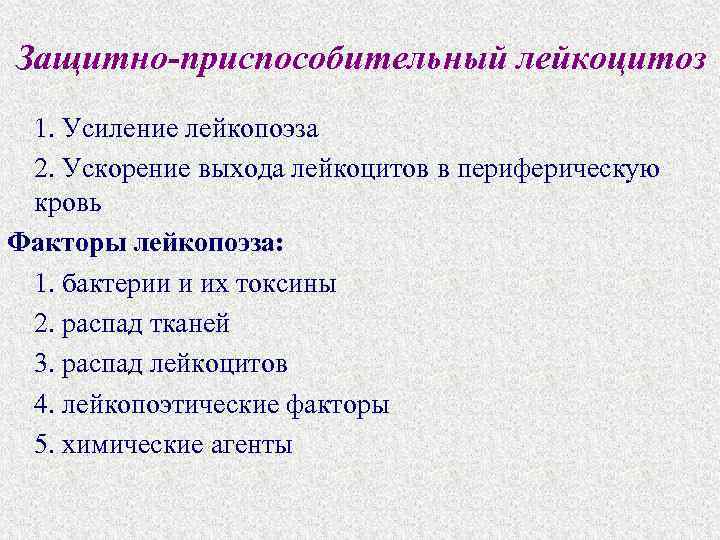 Защитно-приспособительный лейкоцитоз

1. Усиление лейкопоэза

2. Ускорение выхода лейкоцитов в периферическую кровь

Факторы лейкопоэза:

1. бактерии и их токсины

2. распад тканей

3. распад лейкоцитов

4. лейкопоэтические факторы

5. химические агенты